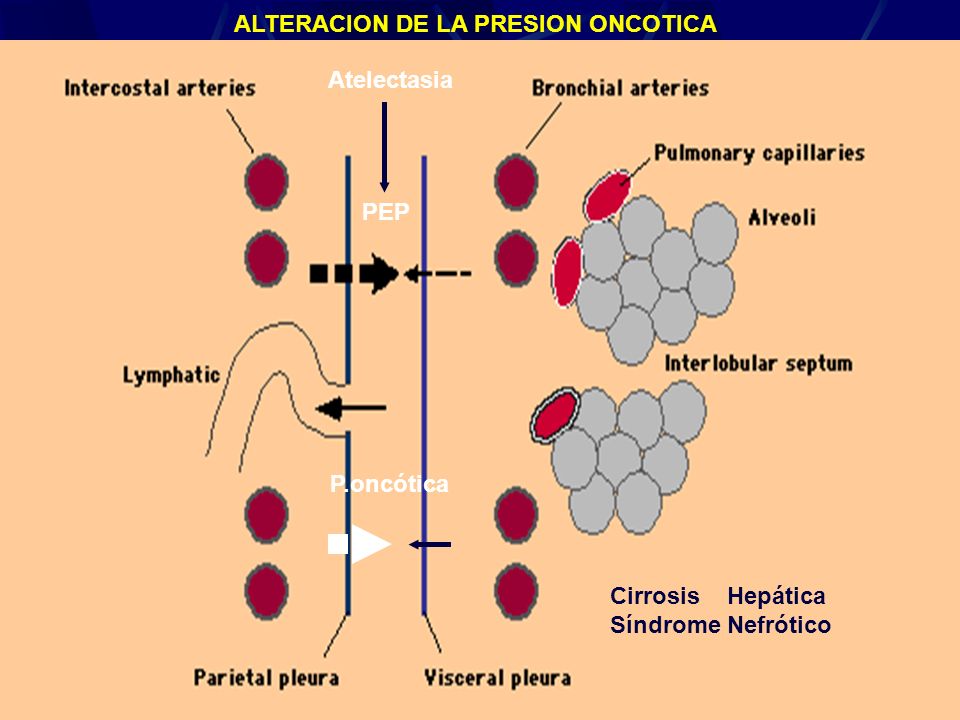 ALTERACION DE LA PRESION ONCOTICA

Intercostal arteries

Atelectasia

Bronchial arteries

Pulmonary capillaries

PEP

Alveoli

Lymphatic

Interlobular septum

P.oncótica

Cirrosis Hepática
Síndrome Nefrótico

Parietal pleura

Visceral pleura